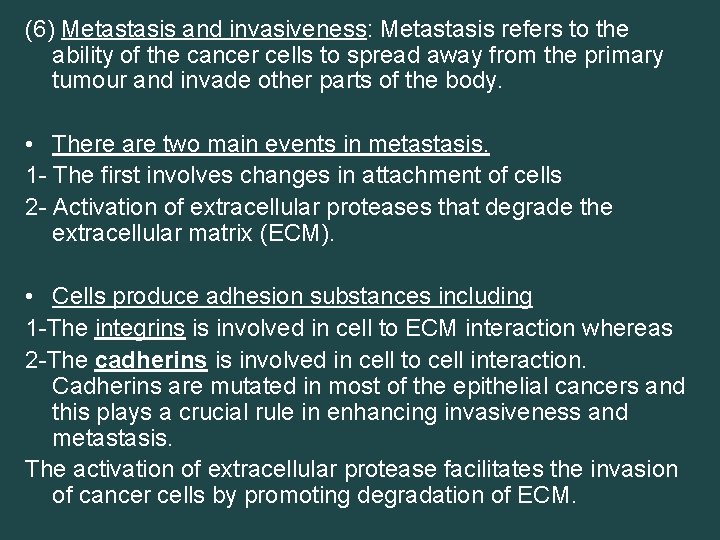 (6) Metastasis and invasiveness: Metastasis refers to the ability of the cancer cells to spread away from the primary tumour and invade other parts of the body.

• There are two main events in metastasis.
1- The first involves changes in attachment of cells
2- Activation of extracellular proteases that degrade the extracellular matrix (ECM).

• Cells produce adhesion substances including
1-The integrins is involved in cell to ECM interaction whereas
2-The cadherins is involved in cell to cell interaction. Cadherins are mutated in most of the epithelial cancers and this plays a crucial rule in enhancing invasiveness and metastasis.
The activation of extracellular protease facilitates the invasion of cancer cells by promoting degradation of ECM.